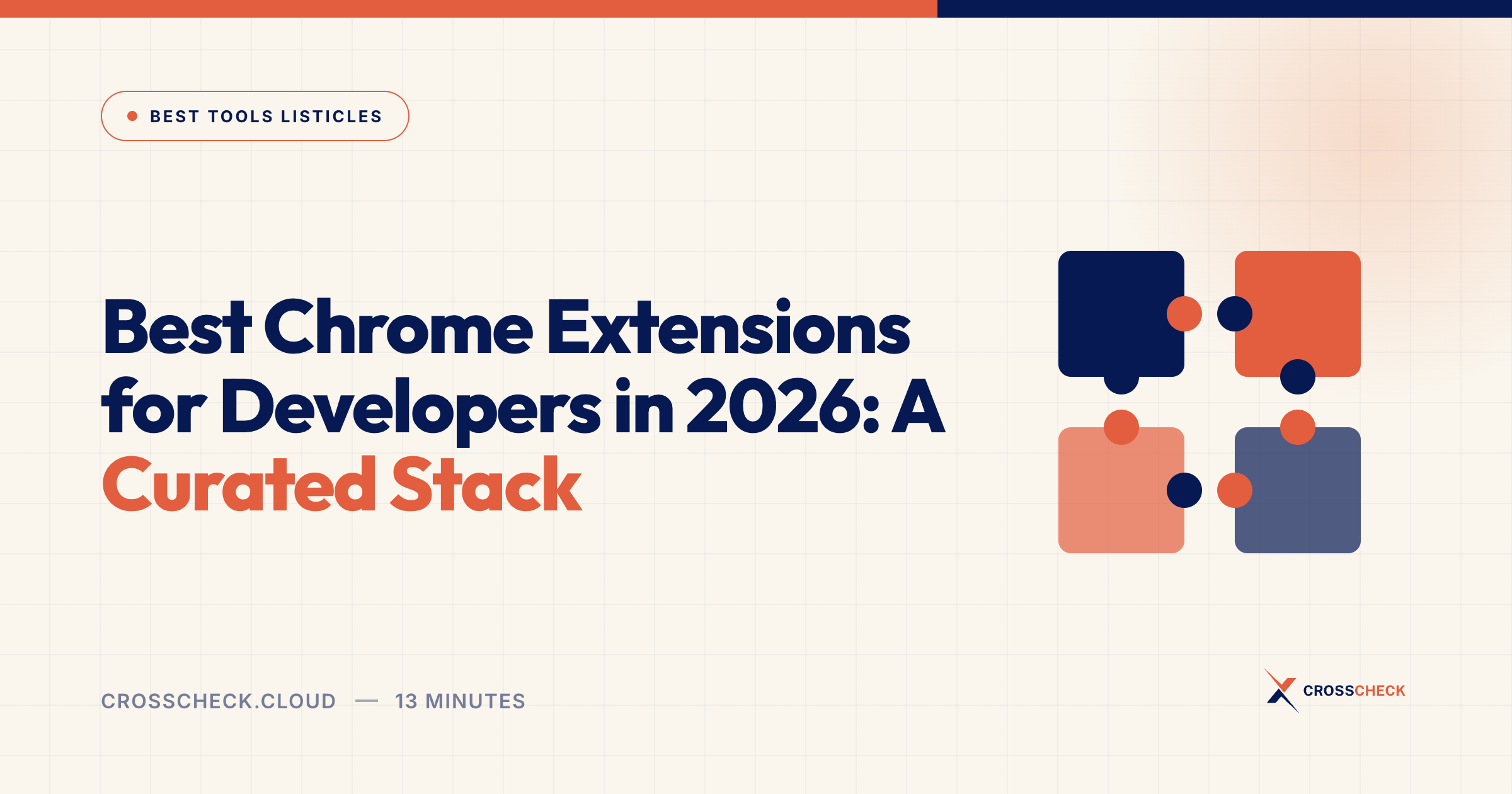 BEST TOOLS LISTICLES

Best Chrome Extensions for Developers in 2026: A Curated Stack

CROSSCHECK.CLOUD — 13 MINUTES

CROSSCHECK